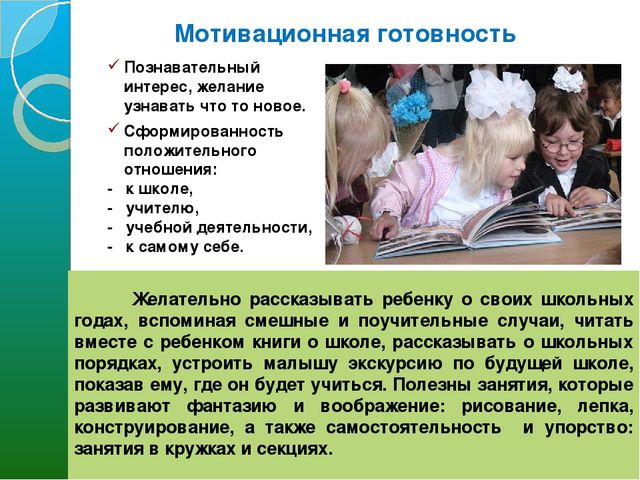 Мотивационная готовность

✓ Познавательный интерес, желание узнавать что то новое.

✓ Сформированность положительного отношения:
- к школе,
- учителю,
- учебной деятельности,
- к самому себе.

Желательно рассказывать ребенку о своих школьных годах, вспоминая смешные и поучительные случаи, читать вместе с ребенком книги о школе, рассказывать о школьных порядках, устроить малышу экскурсию по будущей школе, показав ему, где он будет учиться. Полезны занятия, которые развивают фантазию и воображение: рисование, лепка, конструирование, а также самостоятельность и упорство: занятия в кружках и секциях.